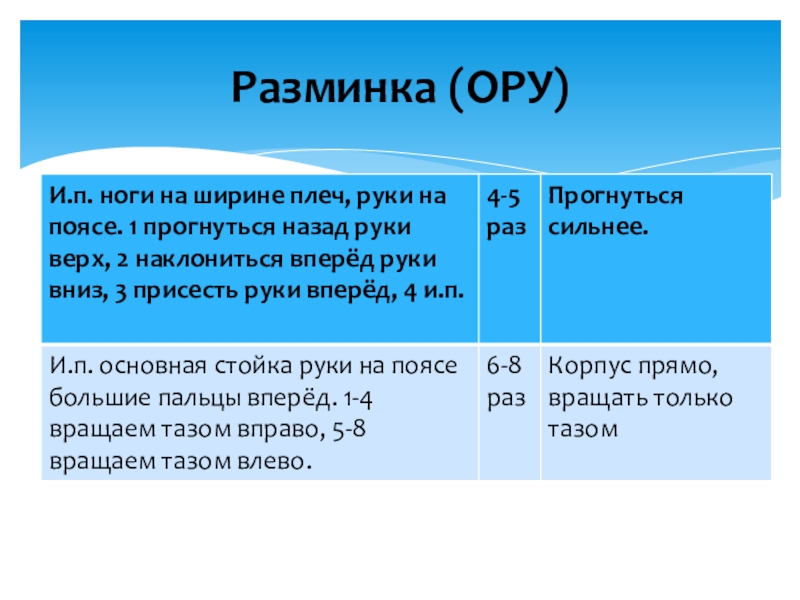 Разминка (ОРУ)

| И.п. ноги на ширине плеч, руки на поясе. 1 прогнуться назад руки верх, 2 наклониться вперёд руки вниз, 3 присесть руки вперёд, 4 и.п. | 4-5 раз | Прогнуться сильнее. |
|---|---|---|
| И.п. основная стойка руки на поясе большие пальцы вперёд. 1-4 вращаем тазом вправо, 5-8 вращаем тазом влево. | 6-8 раз | Корпус прямо, вращать только тазом |